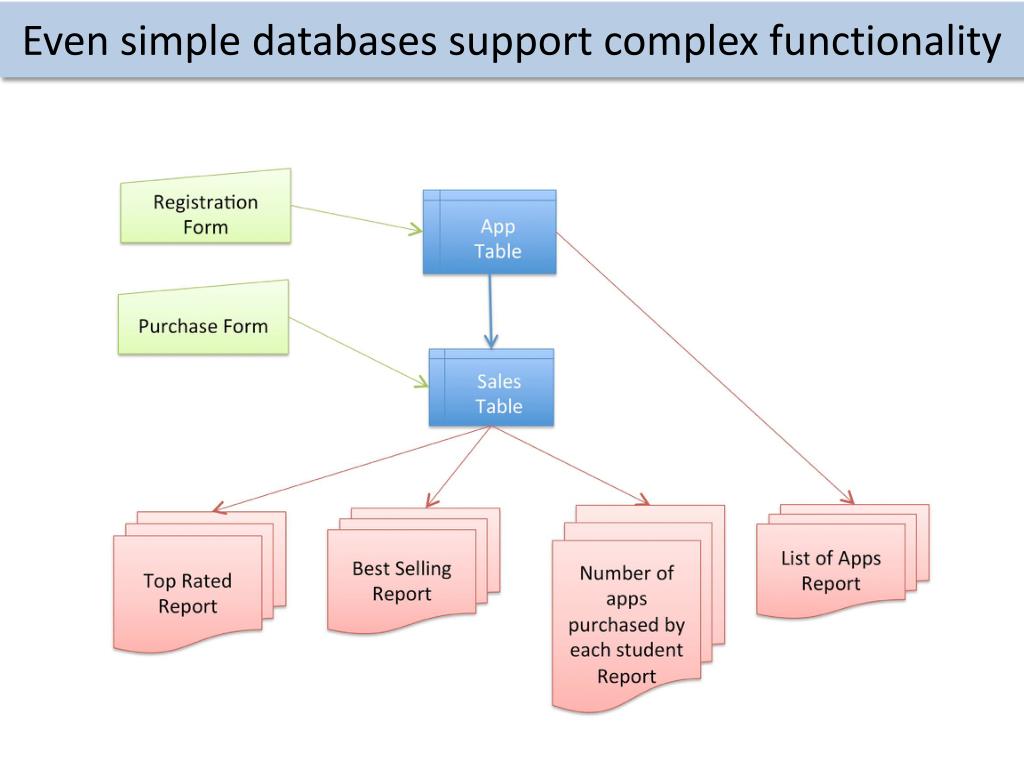 Even simple databases support complex functionality

Registration Form

App Table

Purchase Form

Sales Table

Top Rated Report

Best Selling Report

Number of apps purchased by each student Report

List of Apps Report